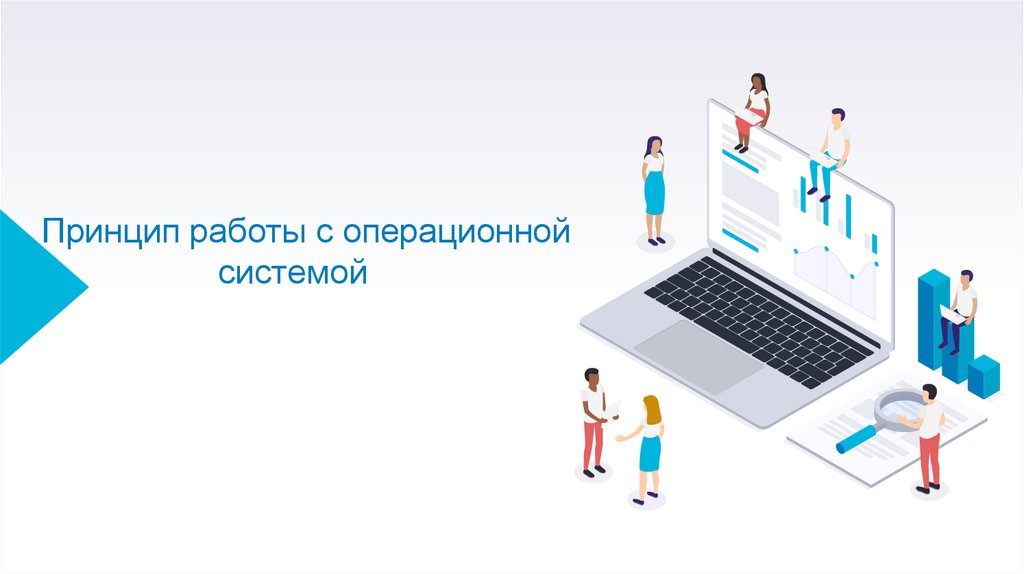 Принцип работы с операционной системой